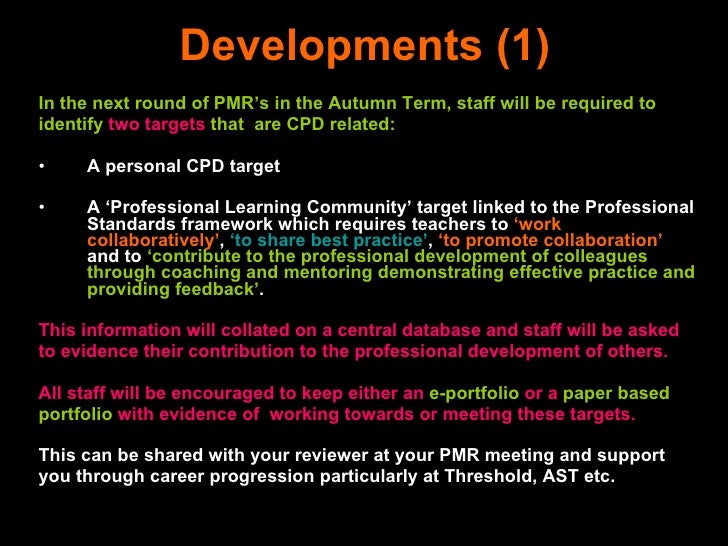 Developments (1)

In the next round of PMR's in the Autumn Term, staff will be required to identify two targets that are CPD related:

• A personal CPD target

• A 'Professional Learning Community' target linked to the Professional Standards framework which requires teachers to 'work collaboratively', 'to share best practice', 'to promote collaboration' and to 'contribute to the professional development of colleagues through coaching and mentoring demonstrating effective practice and providing feedback'.

This information will collated on a central database and staff will be asked to evidence their contribution to the professional development of others.

All staff will be encouraged to keep either an e-portfolio or a paper based portfolio with evidence of working towards or meeting these targets.

This can be shared with your reviewer at your PMR meeting and support you through career progression particularly at Threshold, AST etc.